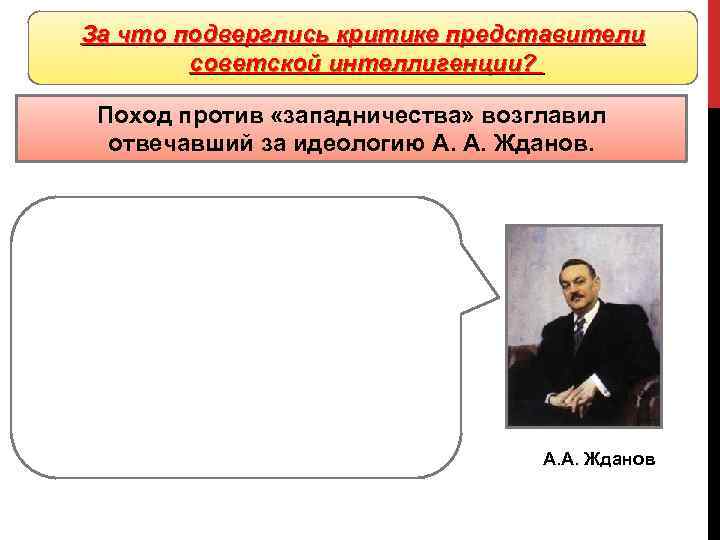 За что подверглись критике представители советской интеллигенции?

Поход против «западничества» возглавил отвечавший за идеологию А. А. Жданов.

А.А. Жданов